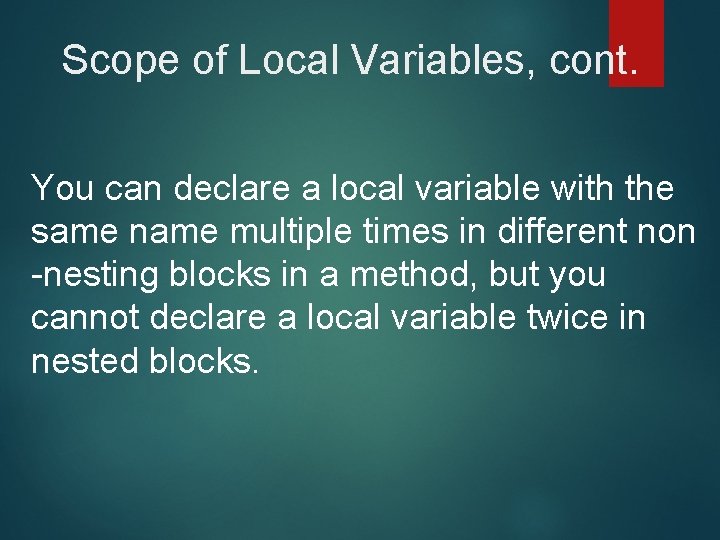 Scope of Local Variables, cont.

You can declare a local variable with the same name multiple times in different non -nesting blocks in a method, but you cannot declare a local variable twice in nested blocks.